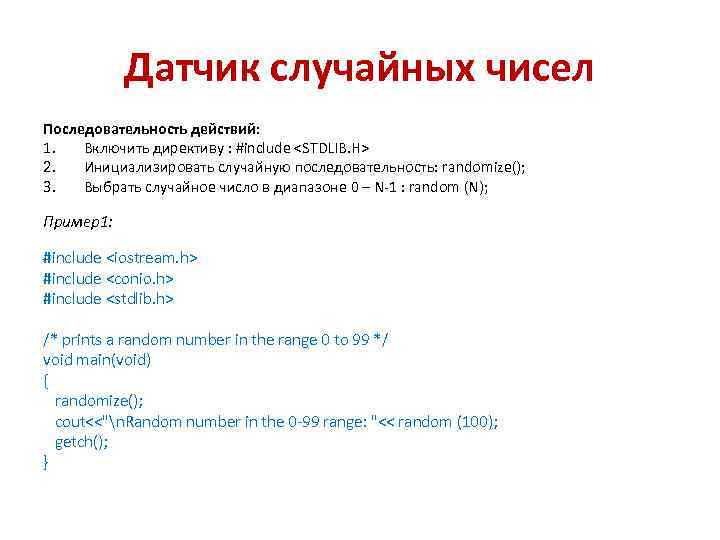 Датчик случайных чисел

Последовательность действий:
1. Включить директиву : #include <STDLIB.H>
2. Инициализировать случайную последовательность: randomize();
3. Выбрать случайное число в диапазоне 0 – N-1 : random (N);

Пример1:

#include <iostream.h>
#include <conio.h>
#include <stdlib.h>

/* prints a random number in the range 0 to 99 */
void main(void)
{
randomize();
cout<<"\nRandom number in the 0-99 range: "<< random (100);
getch();
}